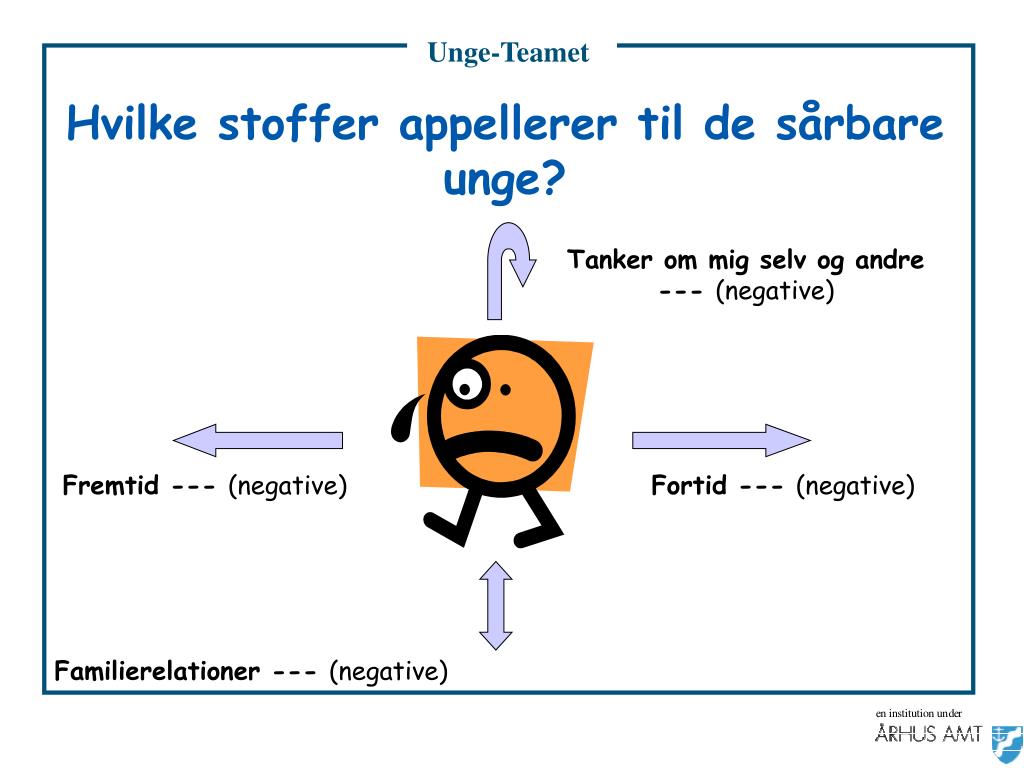 Unge-Teamet

Hvilke stoffer appellerer til de sårbare unge?

Tanker om mig selv og andre --- (negative)

Fremtid --- (negative)

Fortid --- (negative)

Familierelationer --- (negative)

en institution under
ÅRHUS AMT